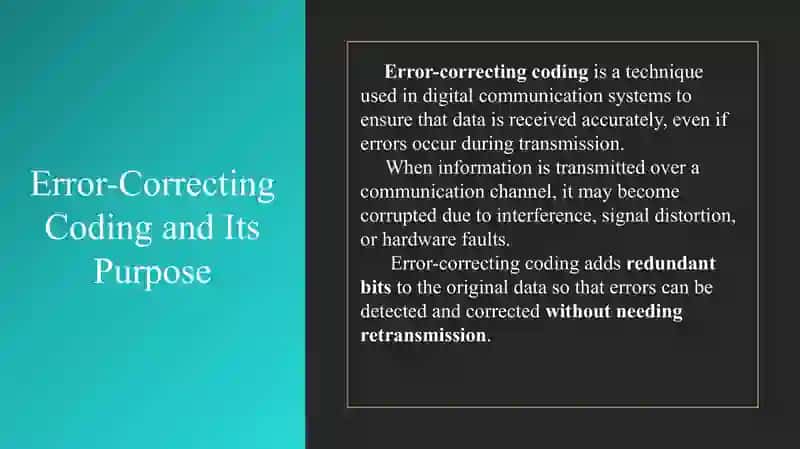 Error-Correcting Coding and Its Purpose

Error-correcting coding is a technique used in digital communication systems to ensure that data is received accurately, even if errors occur during transmission.

When information is transmitted over a communication channel, it may become corrupted due to interference, signal distortion, or hardware faults.

Error-correcting coding adds redundant bits to the original data so that errors can be detected and corrected without needing retransmission.